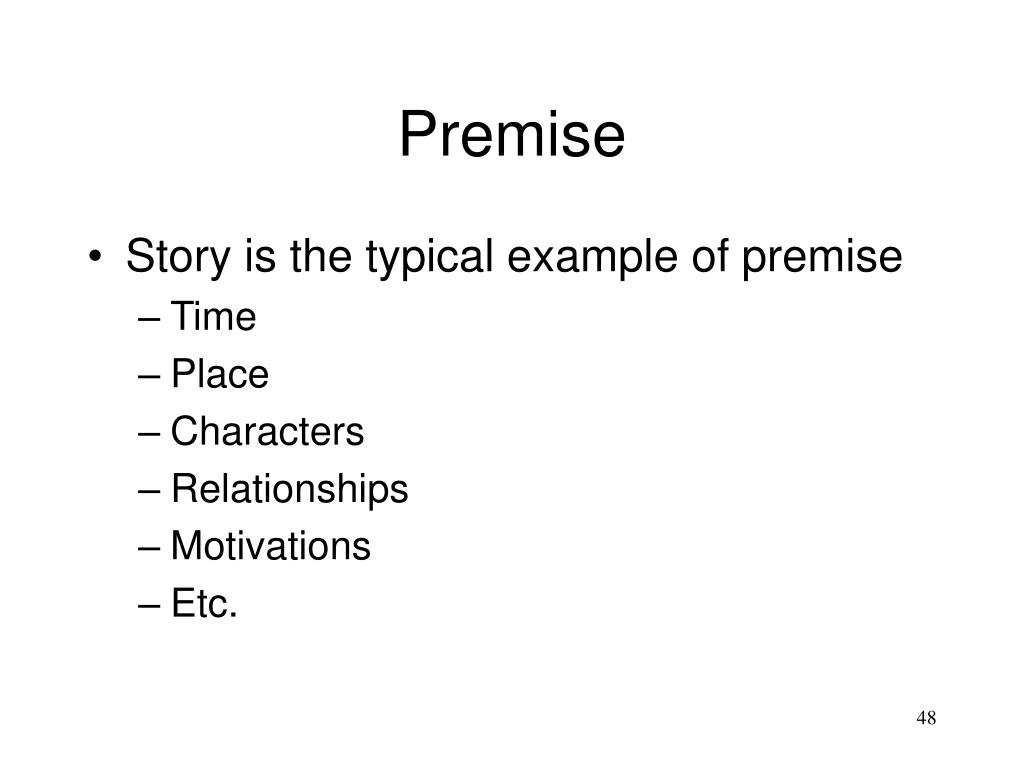 Premise

• Story is the typical example of premise
– Time
– Place
– Characters
– Relationships
– Motivations
– Etc.

48